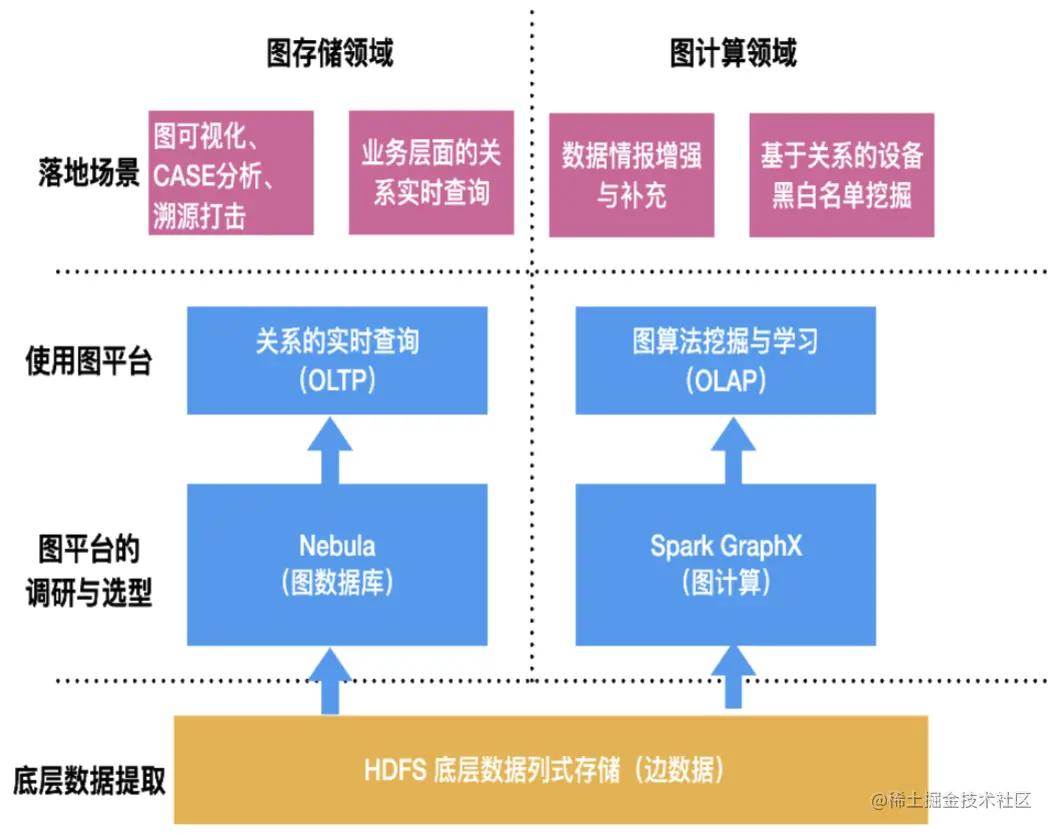 图存储领域

图计算领域

落地场景

图可视化、CASE分析、溯源打击

业务层面的关系实时查询

数据情报增强与补充

基于关系的设备黑白名单挖掘

使用图平台

关系的实时查询（OLTP）

图算法挖掘与学习（OLAP）

图平台的调研与选型

Nebula（图数据库）

Spark GraphX（图计算）

底层数据提取

HDFS 底层数据列式存储（边数据）

@稀土掘金技术社区